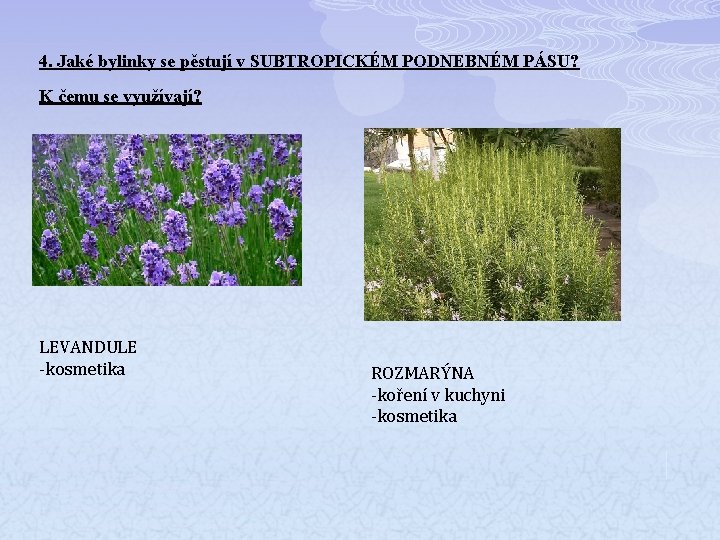 4. Jaké bylinky se pěstují v SUBTROPICKÉM PODNEBNÉM PÁSU?

K čemu se využívají?

LEVANDULE
-kosmetika

ROZMARÝNA
-koření v kuchyni
-kosmetika